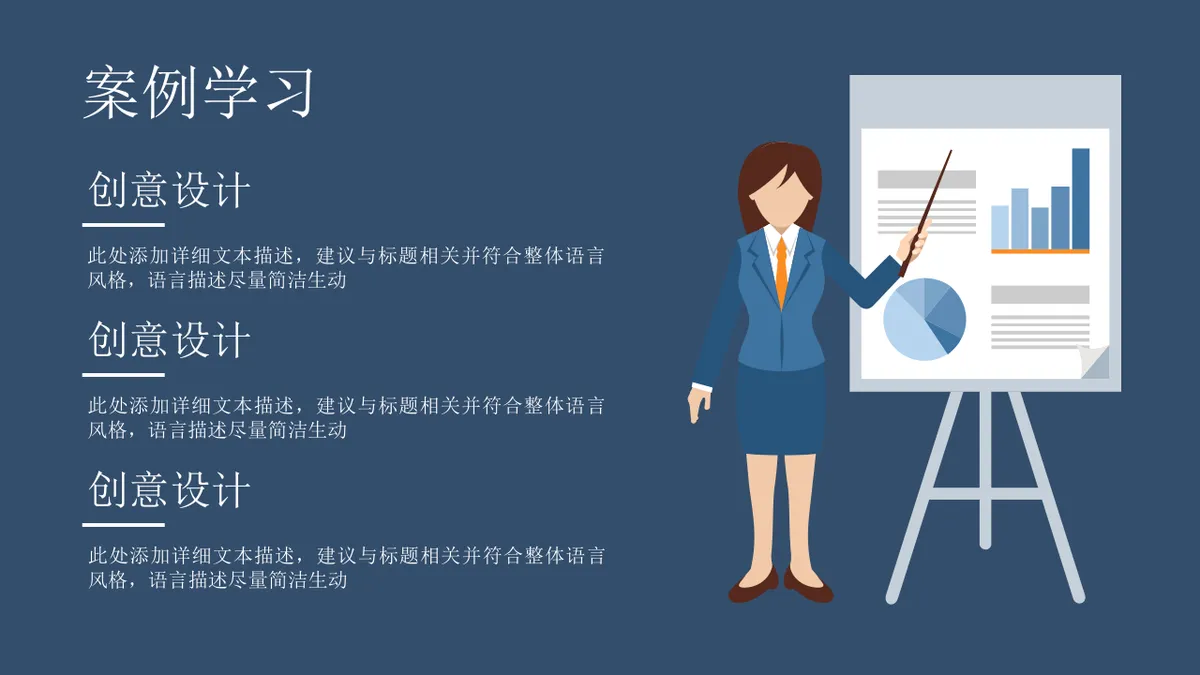 案例学习

创意设计

此处添加详细文本描述，建议与标题相关并符合整体语言风格，语言描述尽量简洁生动

创意设计

此处添加详细文本描述，建议与标题相关并符合整体语言风格，语言描述尽量简洁生动

创意设计

此处添加详细文本描述，建议与标题相关并符合整体语言风格，语言描述尽量简洁生动